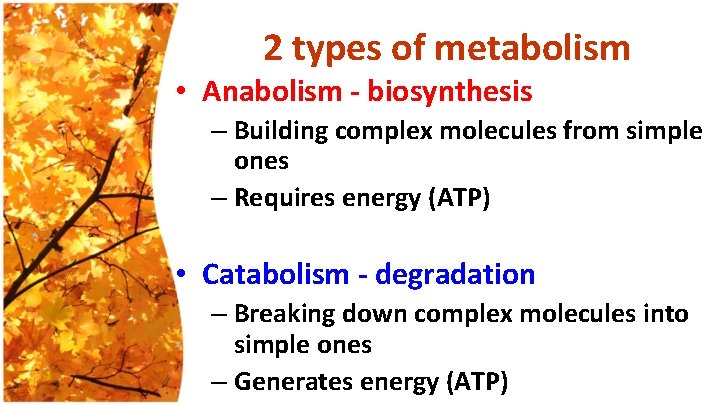 2 types of metabolism

• Anabolism - biosynthesis
 – Building complex molecules from simple ones
 – Requires energy (ATP)

• Catabolism - degradation
 – Breaking down complex molecules into simple ones
 – Generates energy (ATP)